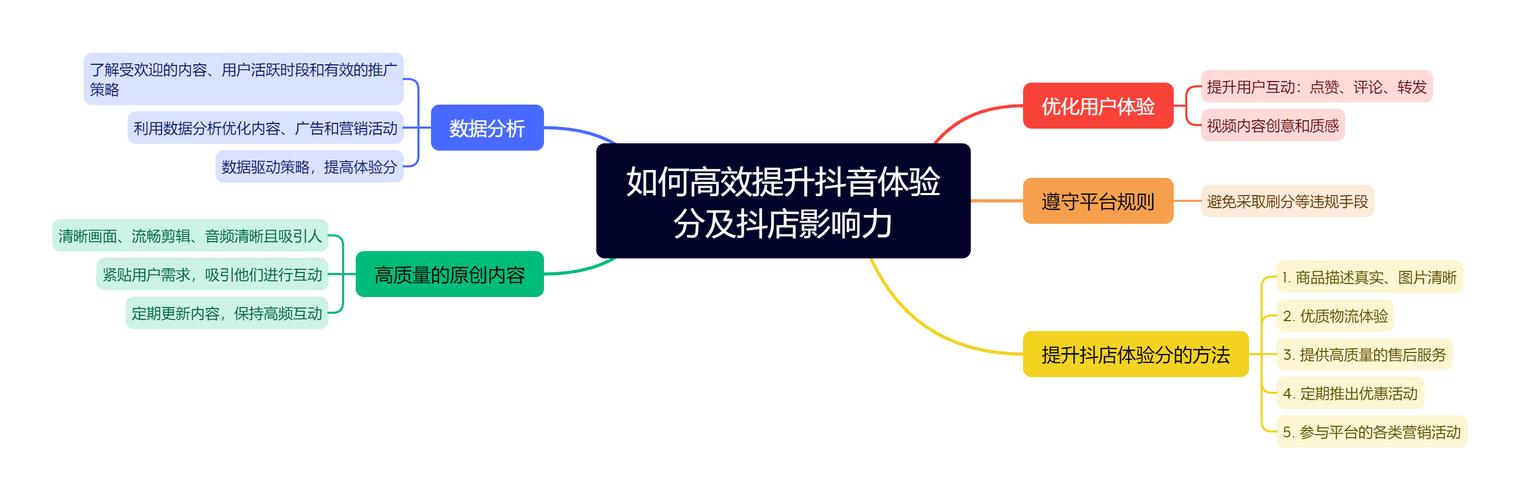 如何高效提升抖音体验分及抖店影响力

数据分析
了解受欢迎的内容、用户活跃时段和有效的推广策略
利用数据分析优化内容、广告和营销活动
数据驱动策略，提高体验分

高质量的原创内容
清晰画面、流畅剪辑、音频清晰且吸引人
紧贴用户需求，吸引他们进行互动
定期更新内容，保持高频互动

优化用户体验
提升用户互动：点赞、评论、转发
视频内容创意和质感

遵守平台规则
避免采取刷分等违规手段

提升抖店体验分的方法
1. 商品描述真实、图片清晰
2. 优质物流体验
3. 提供高质量的售后服务
4. 定期推出优惠活动
5. 参与平台的各类营销活动